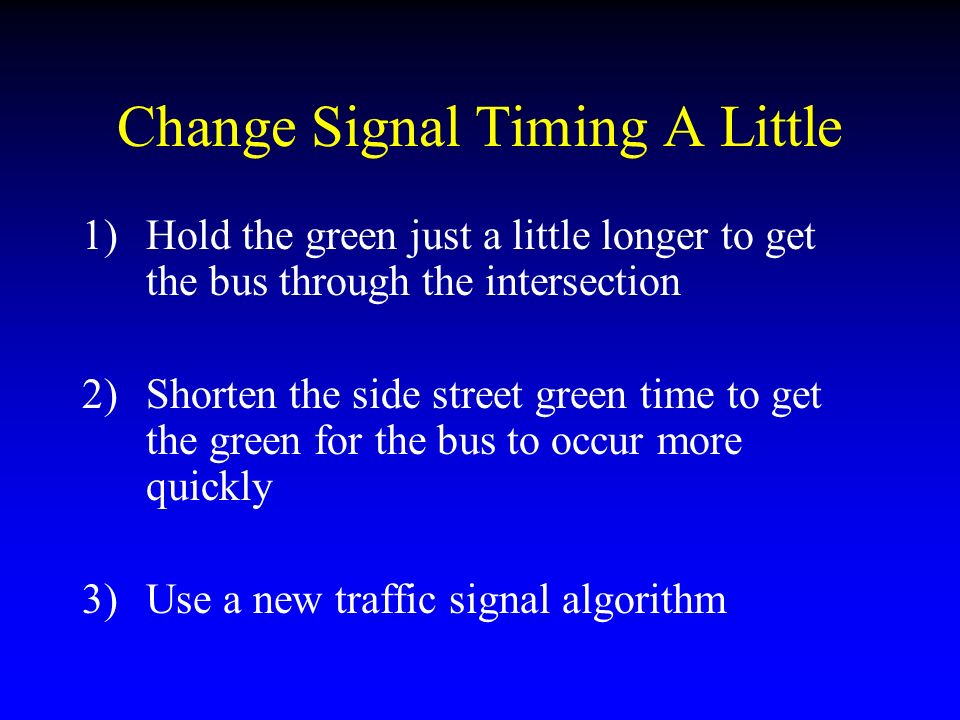 Change Signal Timing A Little

1) Hold the green just a little longer to get the bus through the intersection

2) Shorten the side street green time to get the green for the bus to occur more quickly

3) Use a new traffic signal algorithm